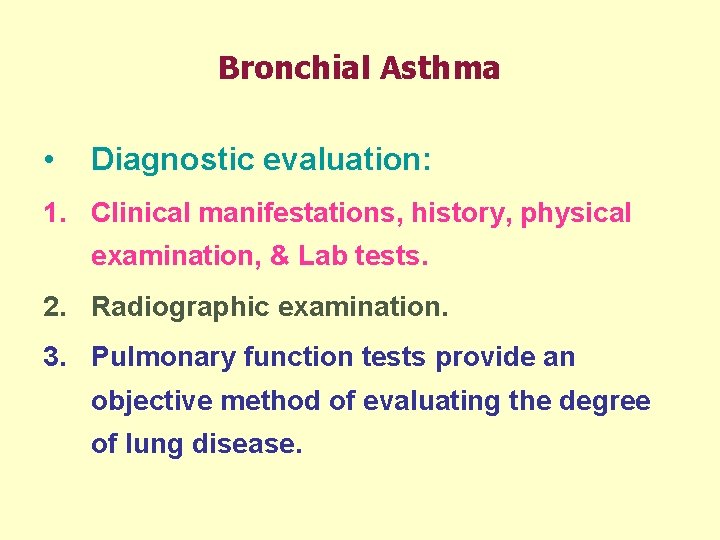 Bronchial Asthma

• Diagnostic evaluation:

1. Clinical manifestations, history, physical examination, & Lab tests.

2. Radiographic examination.

3. Pulmonary function tests provide an objective method of evaluating the degree of lung disease.